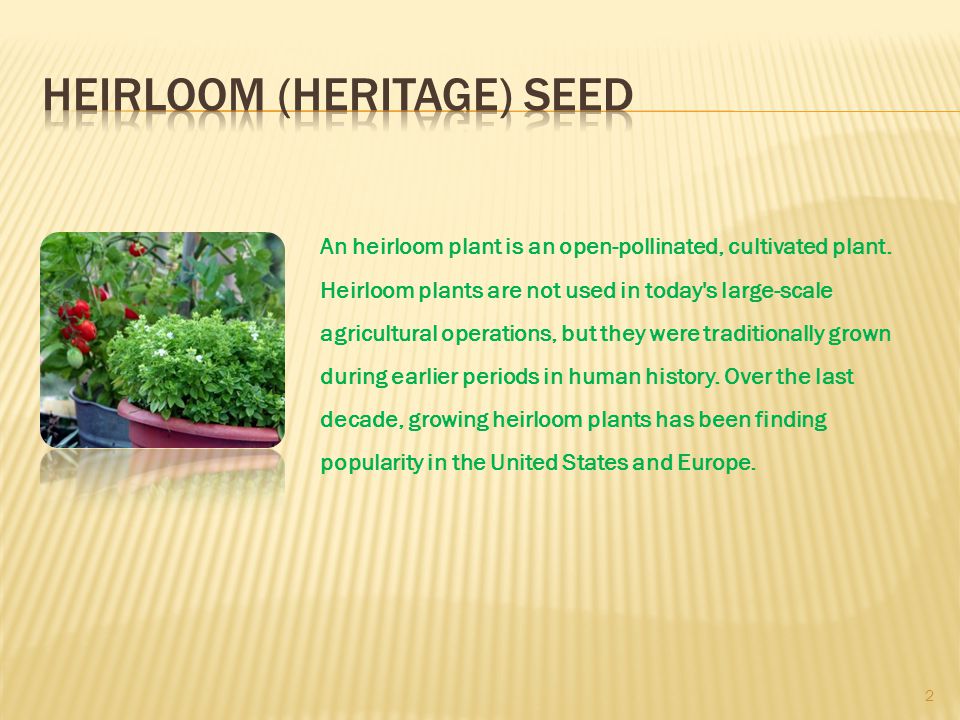 HEIRLOOM (HERITAGE) SEED

An heirloom plant is an open-pollinated, cultivated plant. Heirloom plants are not used in today's large-scale agricultural operations, but they were traditionally grown during earlier periods in human history. Over the last decade, growing heirloom plants has been finding popularity in the United States and Europe.

2